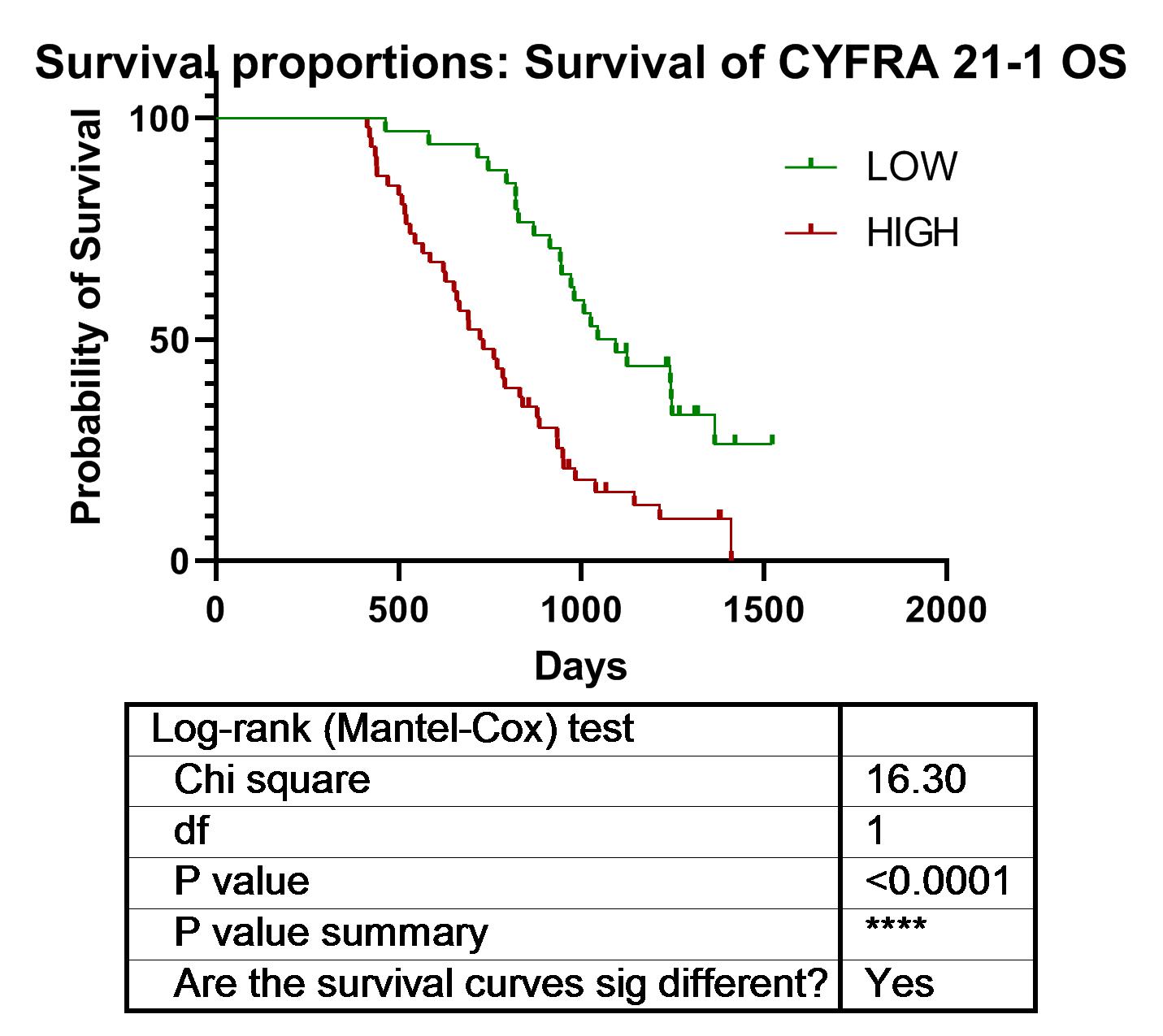 Survival proportions: Survival of CYFRA 21-1 OS

Probability of Survival

100
50
0

LOW
HIGH

0 500 1000 1500 2000

Days

| Log-rank (Mantel-Cox) test | |
|---|---|
| Chi square | 16.30 |
| df | 1 |
| P value | <0.0001 |
| P value summary | **** |
| Are the survival curves sig different? | Yes |